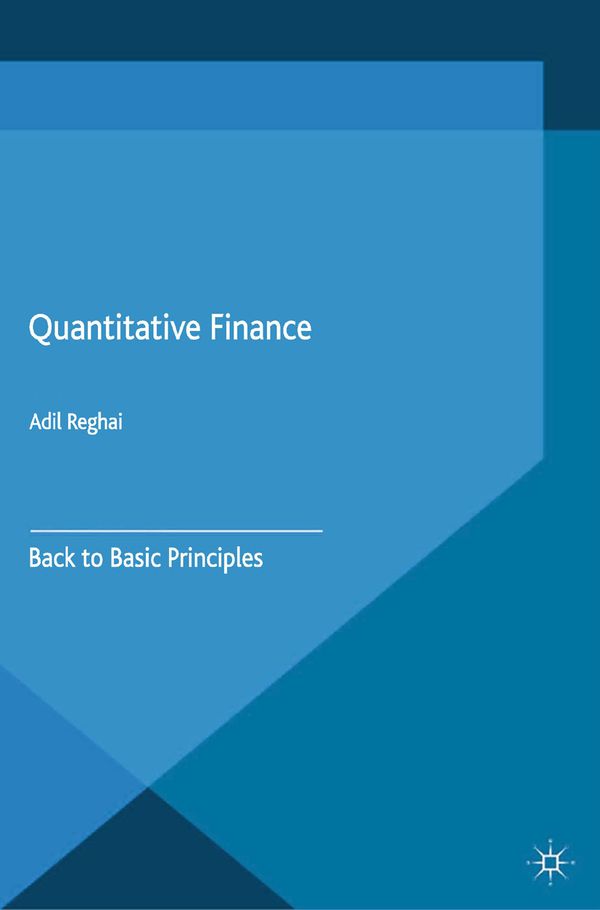 Quantitative Finance

Adil Reghai

Back to Basic Principles